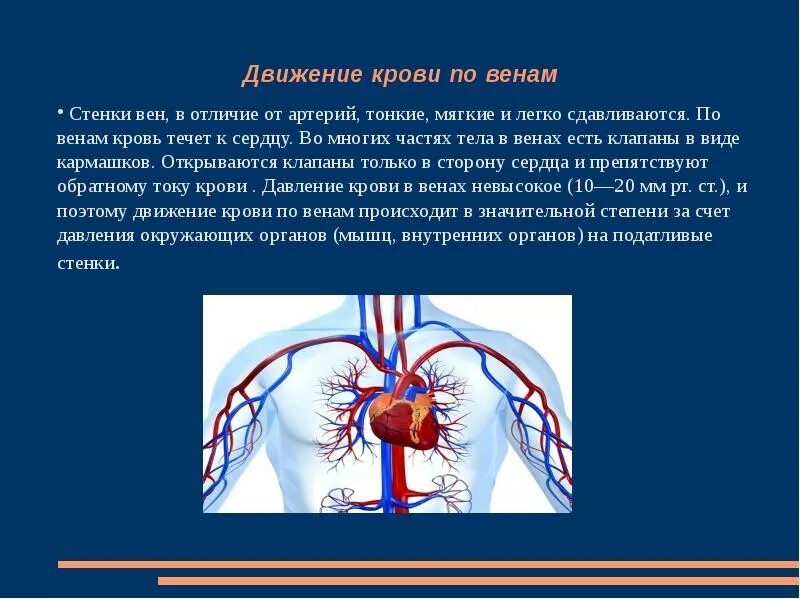 Движение крови по венам

• Стенки вен, в отличие от артерий, тонкие, мягкие и легко сдавливаются. По венам кровь течет к сердцу. Во многих частях тела в венах есть клапаны в виде кармашков. Открываются клапаны только в сторону сердца и препятствуют обратному току крови . Давление крови в венах невысокое (10—20 мм рт. ст.), и поэтому движение крови по венам происходит в значительной степени за счет давления окружающих органов (мышц, внутренних органов) на податливые стенки.